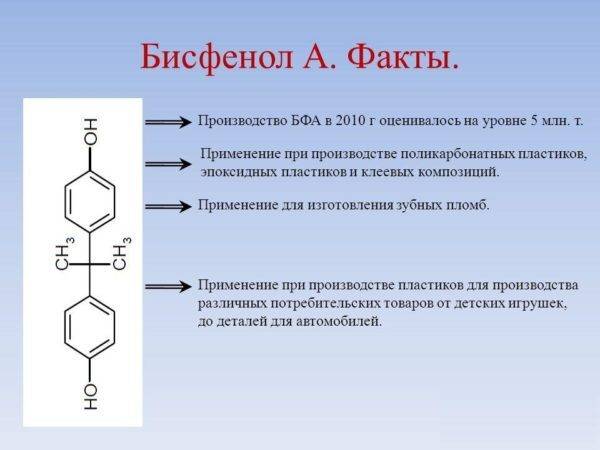 Бисфенол А. Факты.

OH

$CH_3$ $CH_3$

HO

Производство БФА в 2010 г оценивалось на уровне 5 млн. т.

Применение при производстве поликарбонатных пластиков, эпоксидных пластиков и клеевых композиций.

Применение для изготовления зубных пломб.

Применение при производстве пластиков для производства различных потребительских товаров от детских игрушек, до деталей для автомобилей.